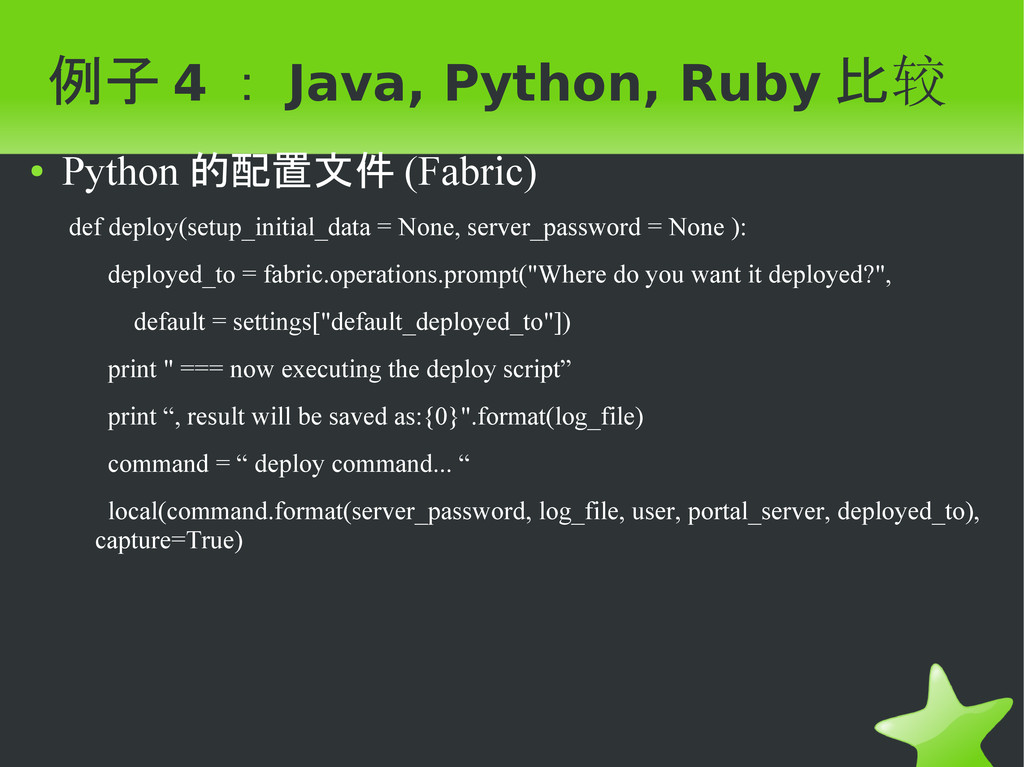 例子 4 ： Java, Python, Ruby 比较

● Python 的配置文件 (Fabric)

def deploy(setup_initial_data = None, server_password = None ):

deployed_to = fabric.operations.prompt("Where do you want it deployed?",

default = settings["default_deployed_to"])

print " === now executing the deploy script”

print “, result will be saved as:{0}".format(log_file)

command = “ deploy command... “

local(command.format(server_password, log_file, user, portal_server, deployed_to), capture=True)